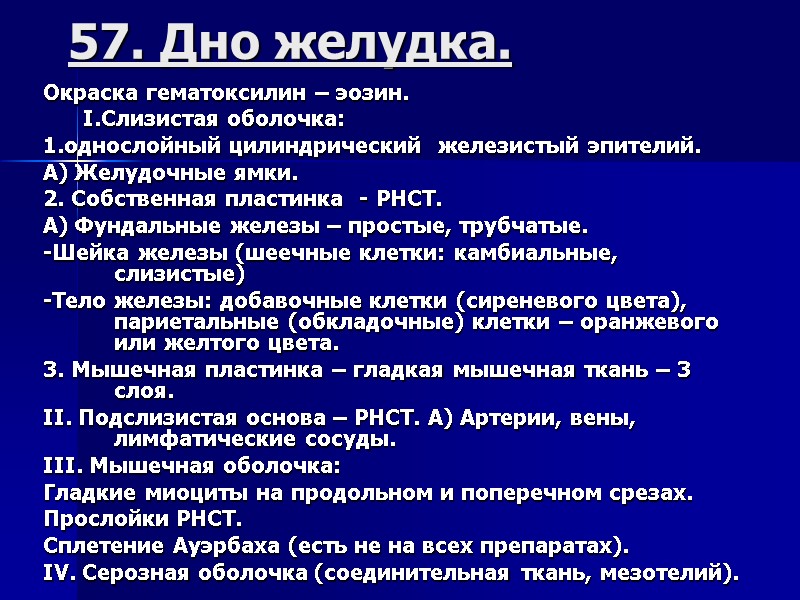 57. Дно желудка.

Окраска гематоксилин – эозин.

I.Слизистая оболочка:

1.однослойный цилиндрический железистый эпителий.

А) Желудочные ямки.

2. Собственная пластинка - РНСТ.

А) Фундальные железы – простые, трубчатые.

-Шейка железы (шеечные клетки: камбиальные, слизистые)

-Тело железы: добавочные клетки (сиреневого цвета), париетальные (обкладочные) клетки – оранжевого или желтого цвета.

3. Мышечная пластинка – гладкая мышечная ткань – 3 слоя.

II. Подслизистая основа – РНСТ. А) Артерии, вены, лимфатические сосуды.

III. Мышечная оболочка:

Гладкие миоциты на продольном и поперечном срезах.

Прослойки РНСТ.

Сплетение Ауэрбаха (есть не на всех препаратах).

IV. Серозная оболочка (соединительная ткань, мезотелий).